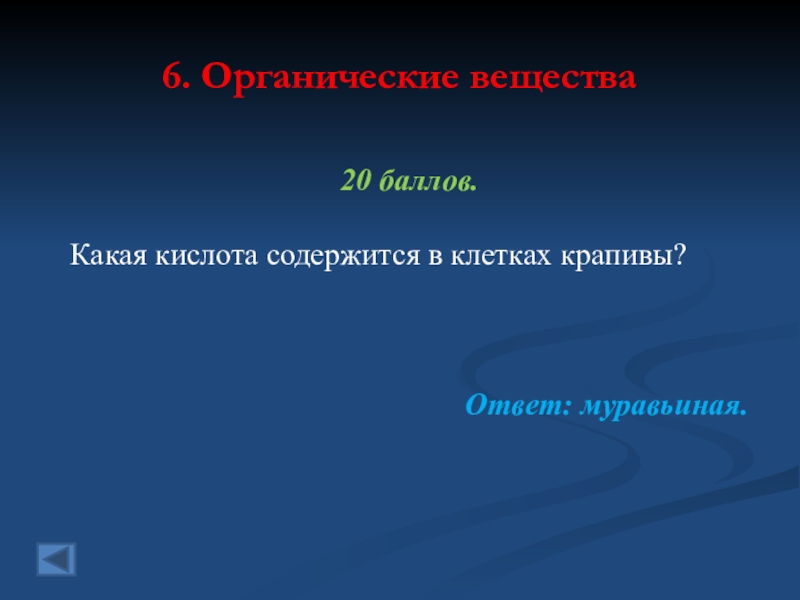 6. Органические вещества

20 баллов.

Какая кислота содержится в клетках крапивы?

Ответ: муравьиная.